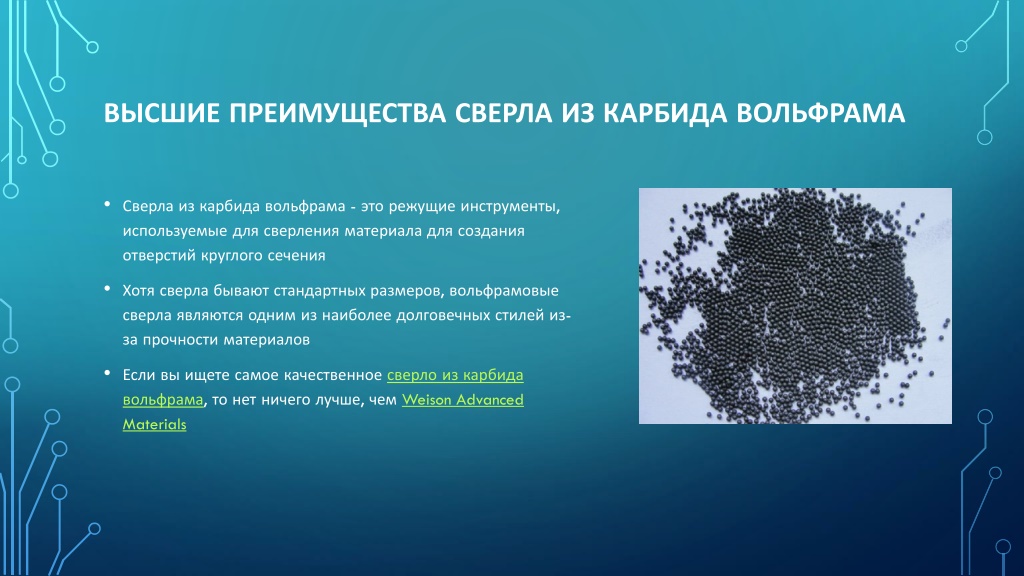 ВЫСШИЕ ПРЕИМУЩЕСТВА СВЕРЛА ИЗ КАРБИДА ВОЛЬФРАМА

• Сверла из карбида вольфрама - это режущие инструменты, используемые для сверления материала для создания отверстий круглого сечения

• Хотя сверла бывают стандартных размеров, вольфрамовые сверла являются одним из наиболее долговечных стилей из-за прочности материалов

• Если вы ищете самое качественное сверло из карбида вольфрама, то нет ничего лучше, чем Weison Advanced Materials